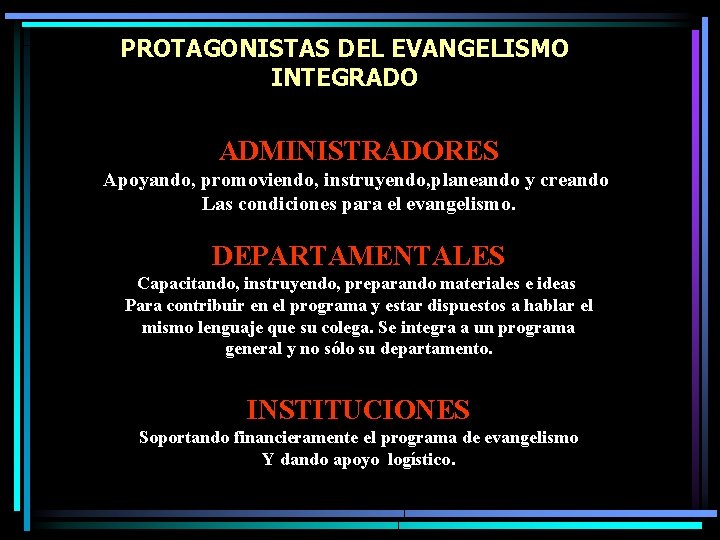 PROTAGONISTAS DEL EVANGELISMO INTEGRADO

ADMINISTRADORES
Apoyando, promoviendo, instruyendo,planeando y creando Las condiciones para el evangelismo.

DEPARTAMENTALES
Capacitando, instruyendo, preparando materiales e ideas Para contribuir en el programa y estar dispuestos a hablar el mismo lenguaje que su colega. Se integra a un programa general y no sólo su departamento.

INSTITUCIONES
Soportando financieramente el programa de evangelismo Y dando apoyo logístico.